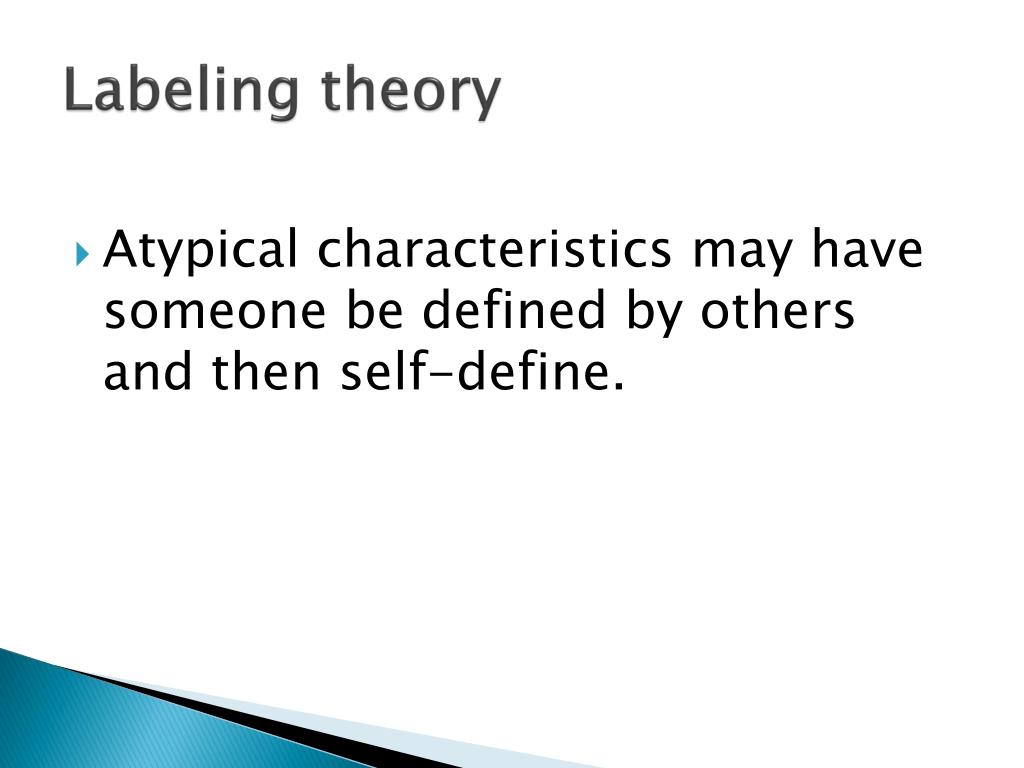 Labeling theory

Atypical characteristics may have someone be defined by others and then self-define.